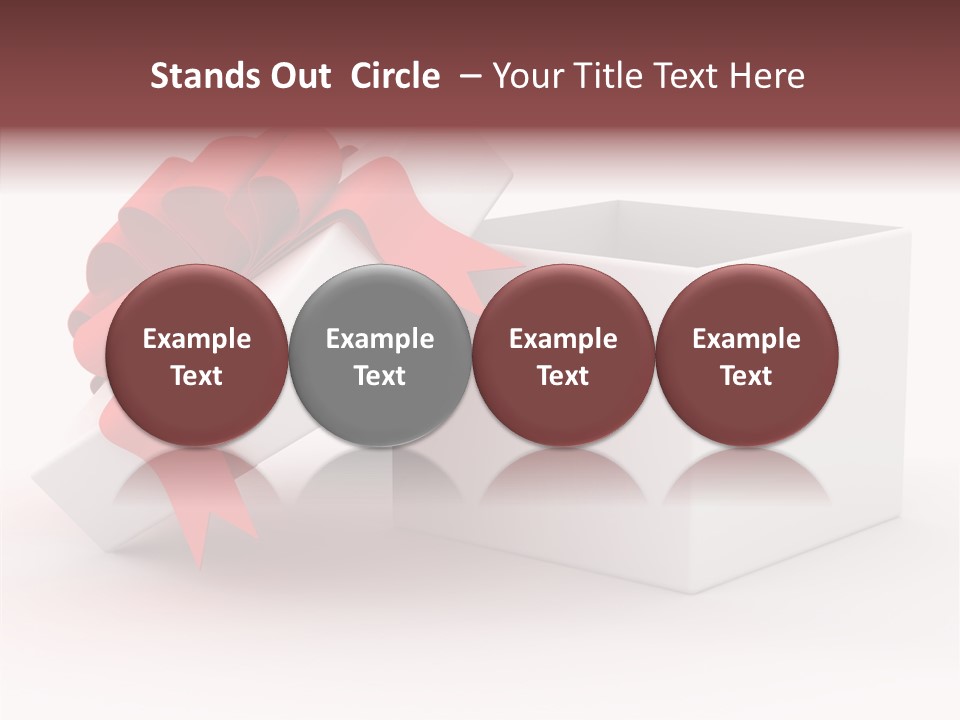 Stands Out Circle – Your Title Text Here

Example Text

Example Text

Example Text

Example Text